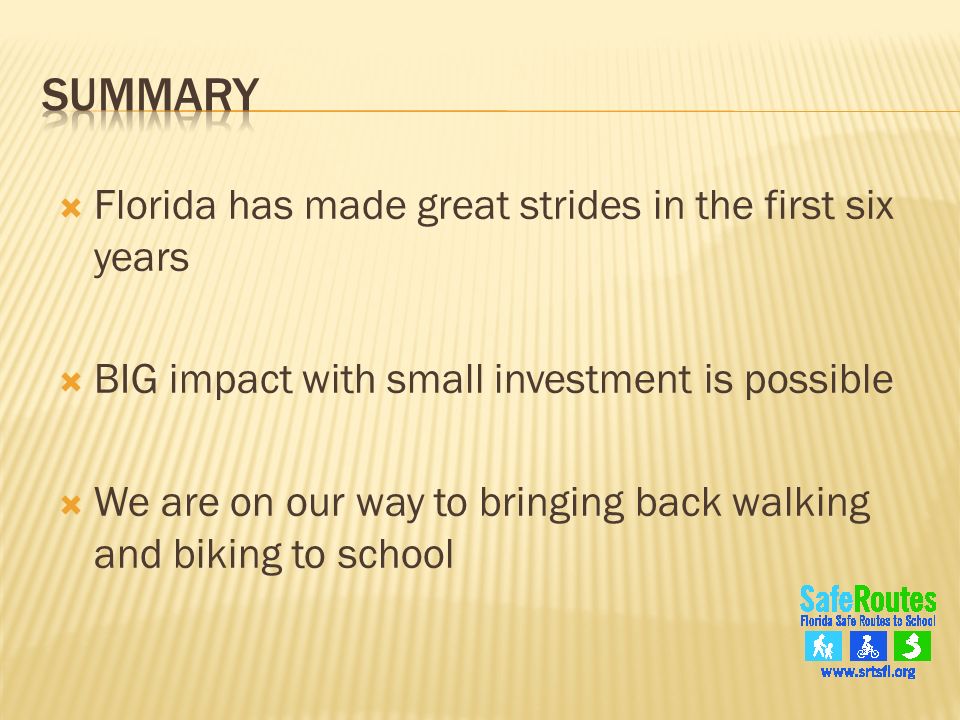 SUMMARY

Florida has made great strides in the first six years

BIG impact with small investment is possible

We are on our way to bringing back walking and biking to school

SafeRoutes
Florida Safe Routes to School
www.srtsfl.org